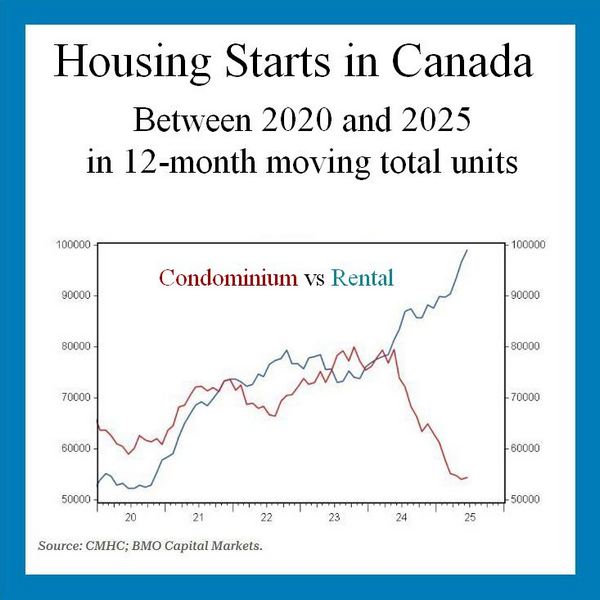 Housing Starts in Canada

Between 2020 and 2025
in 12-month moving total units

Condominium vs Rental

100000
90000
80000
70000
60000
50000

100000
90000
80000
70000
60000
50000

20
21
22
23
24
25

Source: CMHC; BMO Capital Markets.